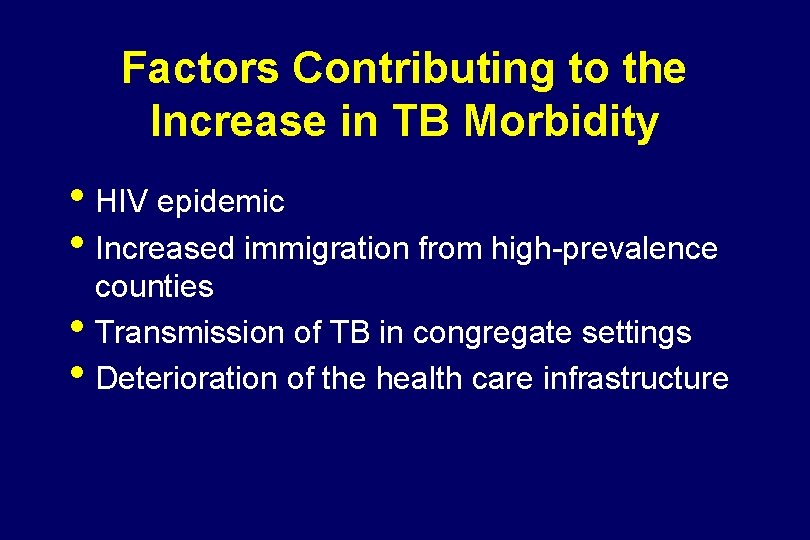 Factors Contributing to the Increase in TB Morbidity

• HIV epidemic
• Increased immigration from high-prevalence counties
• Transmission of TB in congregate settings
• Deterioration of the health care infrastructure